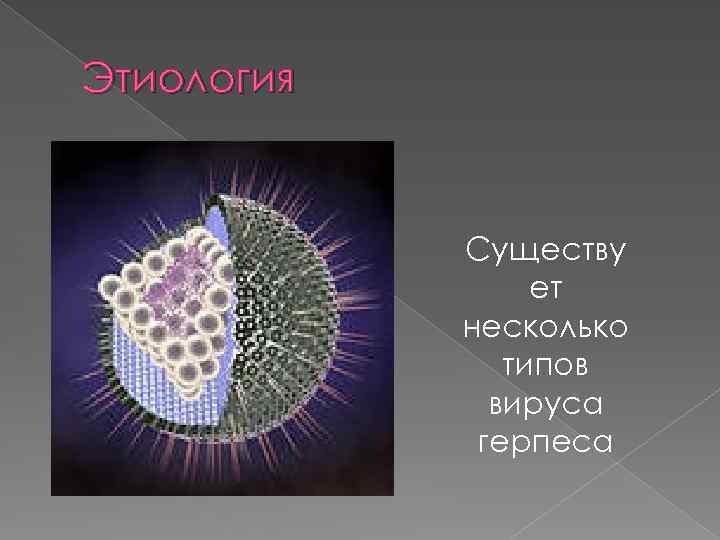 Этиология

Существует несколько типов вируса герпеса